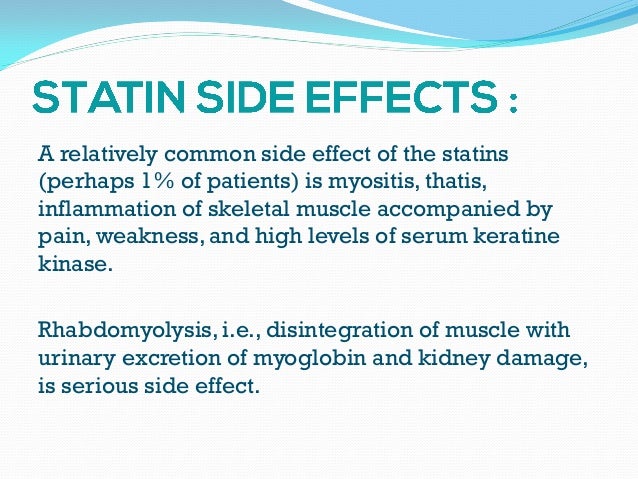 STATIN SIDE EFFECTS :

A relatively common side effect of the statins (perhaps 1% of patients) is myositis, thatis, inflammation of skeletal muscle accompanied by pain, weakness, and high levels of serum keratine kinase.

Rhabdomyolysis, i.e., disintegration of muscle with urinary excretion of myoglobin and kidney damage, is serious side effect.